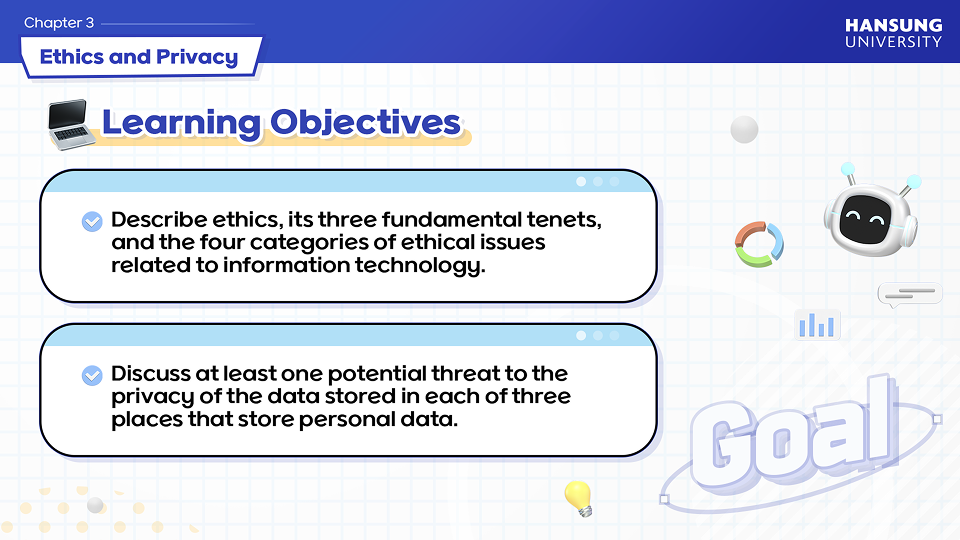 Chapter 3

Ethics and Privacy

HANSUNG UNIVERSITY

Learning Objectives

Describe ethics, its three fundamental tenets, and the four categories of ethical issues related to information technology.

Discuss at least one potential threat to the privacy of the data stored in each of three places that store personal data.

Goal